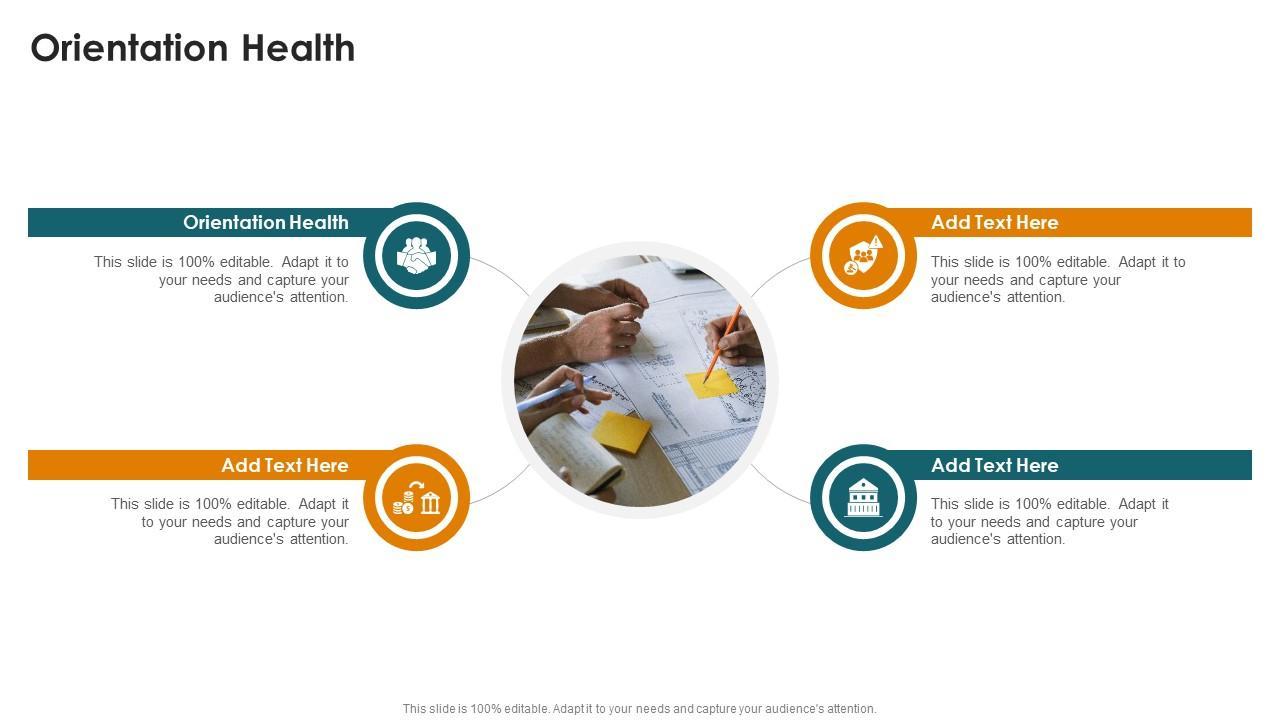 Orientation Health

Orientation Health

This slide is 100% editable. Adapt it to your needs and capture your audience's attention.

Add Text Here

This slide is 100% editable. Adapt it to your needs and capture your audience's attention.

Add Text Here

This slide is 100% editable. Adapt it to your needs and capture your audience's attention.

Add Text Here

This slide is 100% editable. Adapt it to your needs and capture your audience's attention.

This slide is 100% editable. Adapt it to your needs and capture your audience's attention.